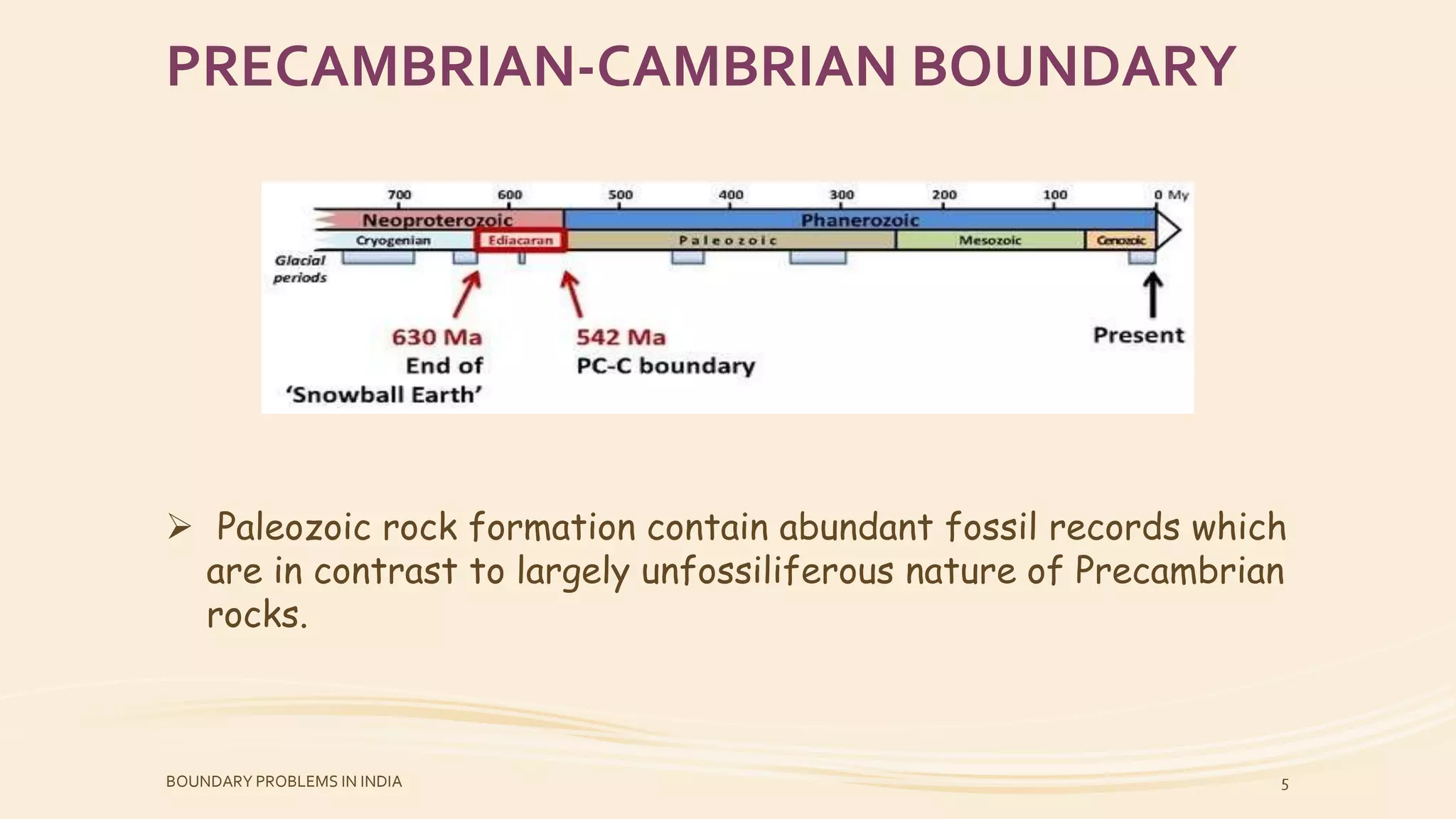 PRECAMBRIAN-CAMBRIAN BOUNDARY

700 600 500 400 300 200 100 0 My

Neoproterozoic

Phanerozoic

Cryogenian

Ediacaran

Paleozoic

Mesozoic

Cenozoic

Glacial periods

630 Ma
End of
'Snowball Earth'

542 Ma
PC-C boundary

Present

➢ Paleozoic rock formation contain abundant fossil records which are in contrast to largely unfossiliferous nature of Precambrian rocks.

BOUNDARY PROBLEMS IN INDIA

5